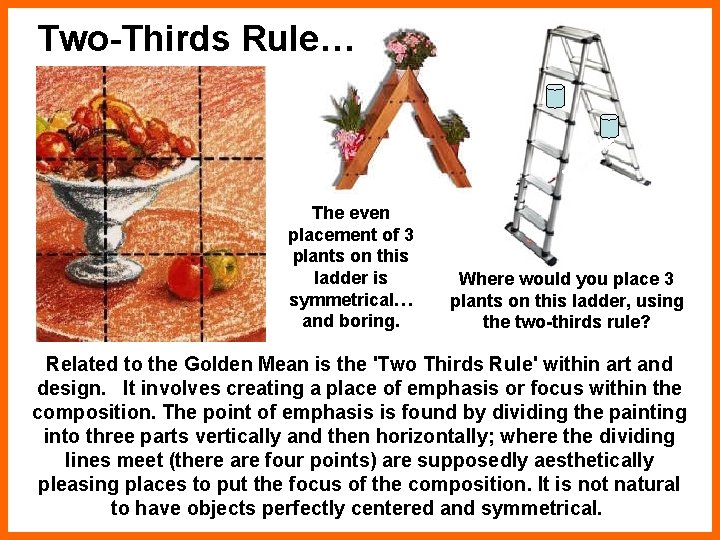 Two-Thirds Rule…

The even placement of 3 plants on this ladder is symmetrical… and boring.

Where would you place 3 plants on this ladder, using the two-thirds rule?

Related to the Golden Mean is the 'Two Thirds Rule' within art and design. It involves creating a place of emphasis or focus within the composition. The point of emphasis is found by dividing the painting into three parts vertically and then horizontally; where the dividing lines meet (there are four points) are supposedly aesthetically pleasing places to put the focus of the composition. It is not natural to have objects perfectly centered and symmetrical.